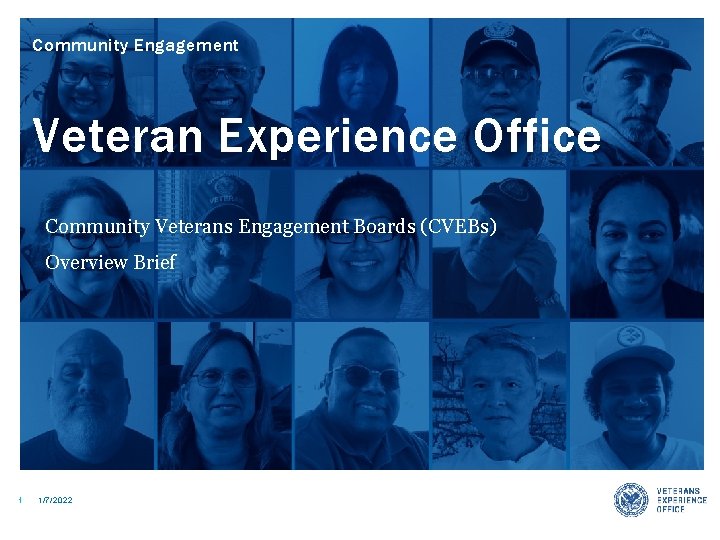 Community Engagement

Veteran Experience Office

Community Veterans Engagement Boards (CVEBs)

Overview Brief

1 1/7/2022

VETERANS EXPERIENCE OFFICE